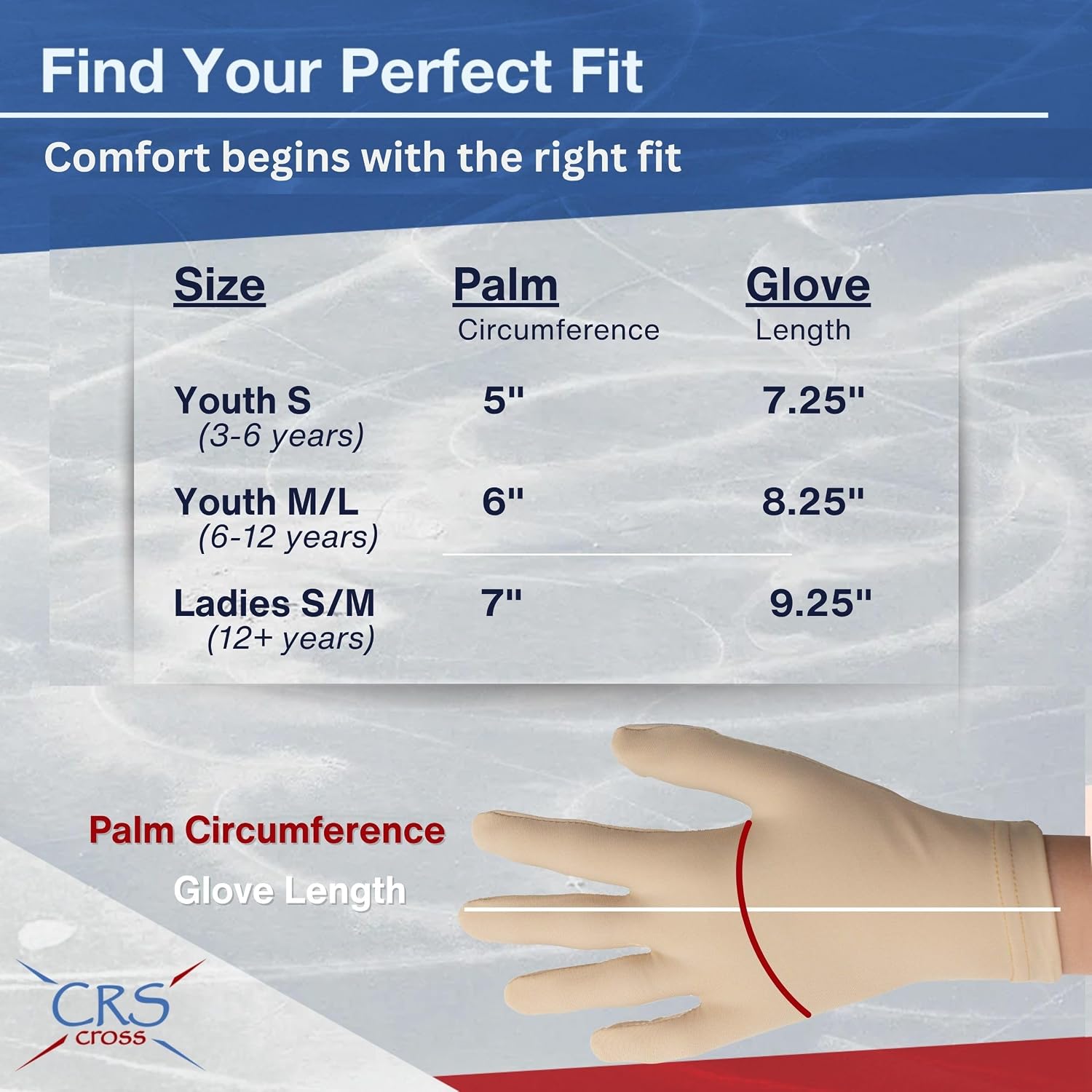 Find Your Perfect Fit

Comfort begins with the right fit

| Size | Palm Circumference | Glove Length |
|---|---|---|
| Youth S (3-6 years) | 5" | 7.25" |
| Youth M/L (6-12 years) | 6" | 8.25" |
| Ladies S/M (12+ years) | 7" | 9.25" |

Palm Circumference

Glove Length

CRS cross